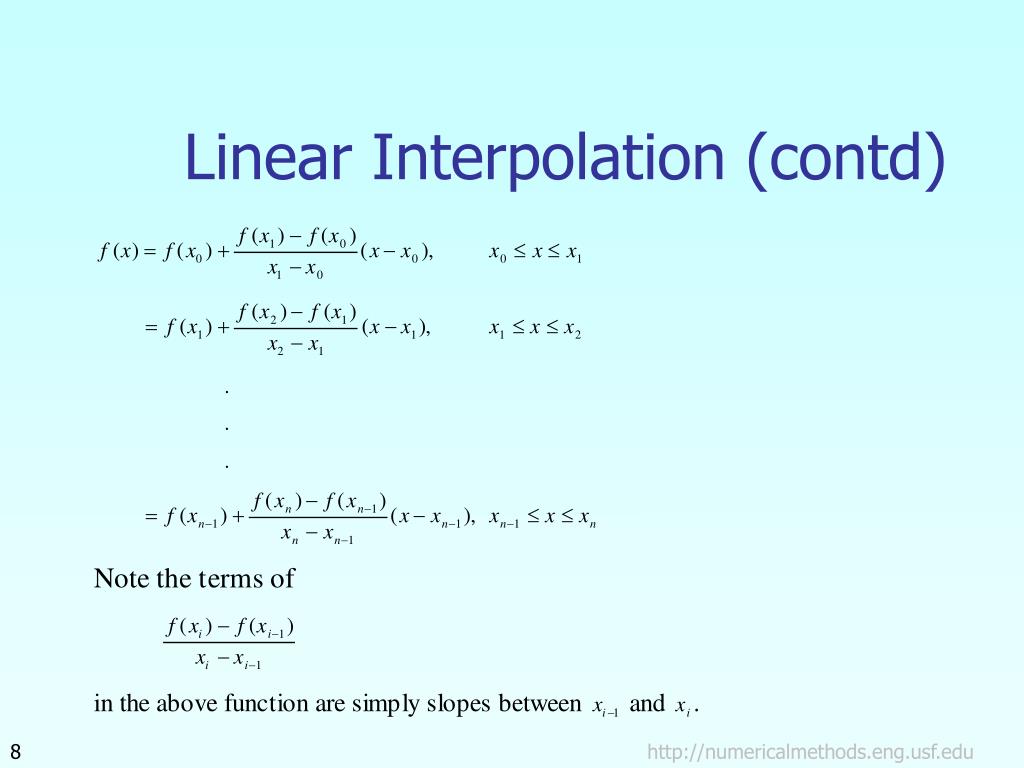 Linear Interpolation (contd)

$f(x) = f(x_0) + \frac{f(x_1) - f(x_0)}{x_1 - x_0}(x - x_0), \quad x_0 \le x \le x_1$

$= f(x_1) + \frac{f(x_2) - f(x_1)}{x_2 - x_1}(x - x_1), \quad x_1 \le x \le x_2$

.

.

.

$= f(x_{n-1}) + \frac{f(x_n) - f(x_{n-1})}{x_n - x_{n-1}}(x - x_{n-1}), \quad x_{n-1} \le x \le x_n$

Note the terms of

$\frac{f(x_i) - f(x_{i-1})}{x_i - x_{i-1}}$

in the above function are simply slopes between $x_{i-1}$ and $x_i$.

8

http://numericalmethods.eng.usf.edu